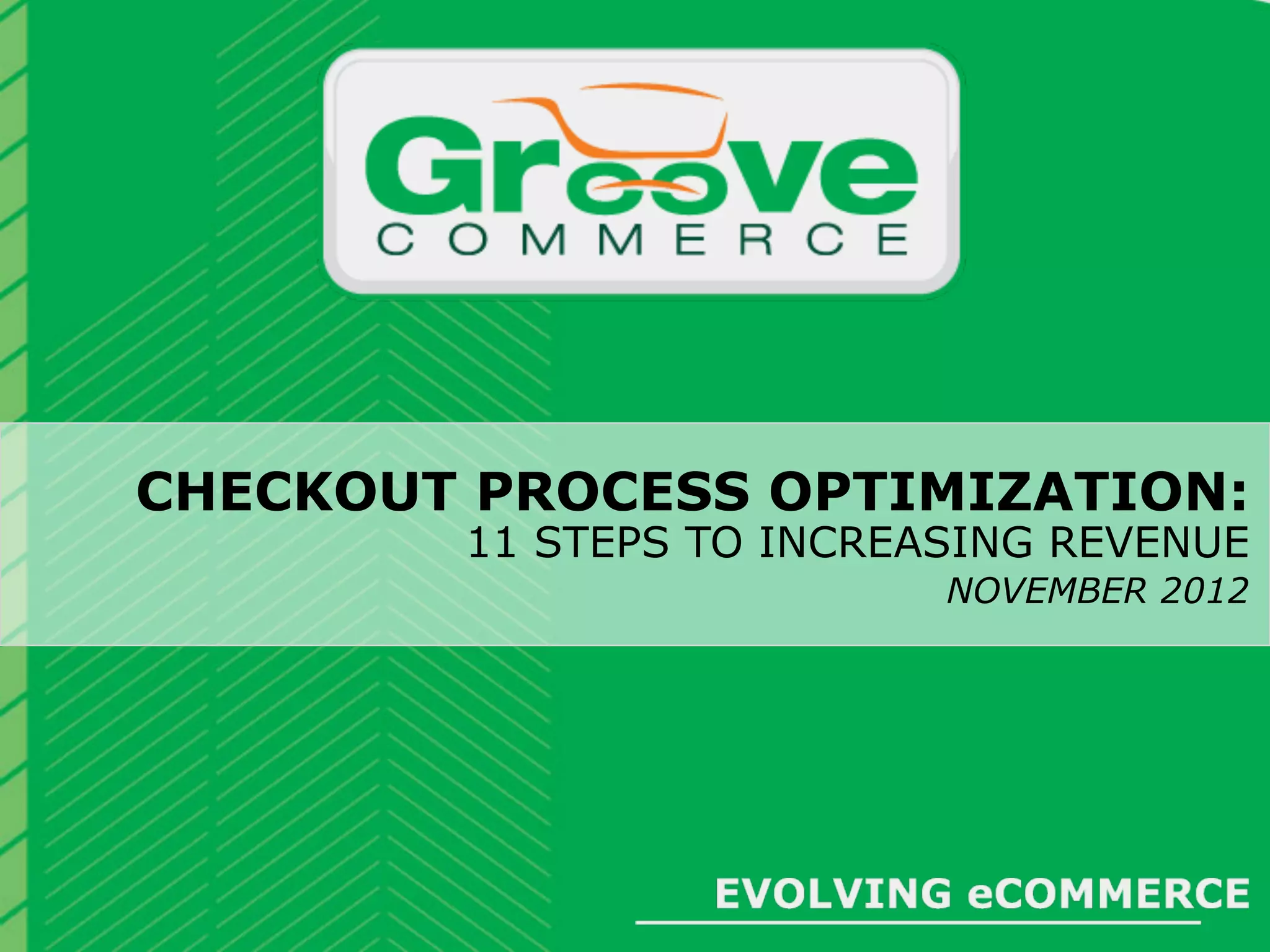 Groove
COMMERCE

CHECKOUT PROCESS OPTIMIZATION:
11 STEPS TO INCREASING REVENUE
NOVEMBER 2012

EVOLVING eCOMMERCE